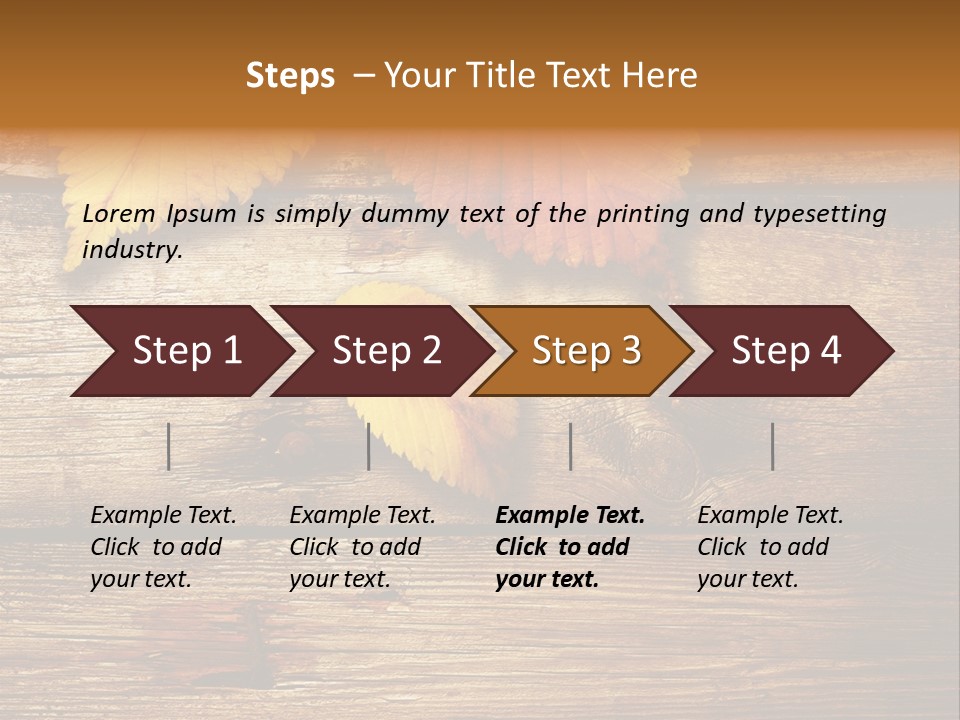 Steps – Your Title Text Here

Lorem Ipsum is simply dummy text of the printing and typesetting industry.

Step 1

Step 2

Step 3

Step 4

Example Text. Click to add your text.

Example Text. Click to add your text.

Example Text. Click to add your text.

Example Text. Click to add your text.